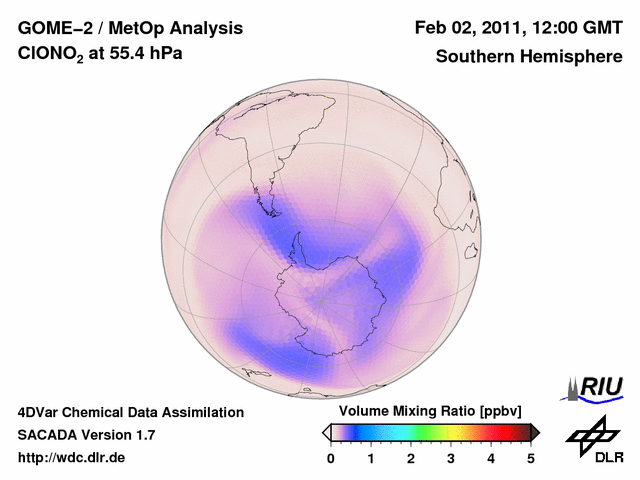 GOME−2 / MetOp Analysis
$ClONO_2$ at 55.4 hPa

Feb 02, 2011, 12:00 GMT
Southern Hemisphere

4DVar Chemical Data Assimilation
SACADA Version 1.7
http://wdc.dlr.de

Volume Mixing Ratio [ppbv]
0 1 2 3 4 5

RIU

DLR